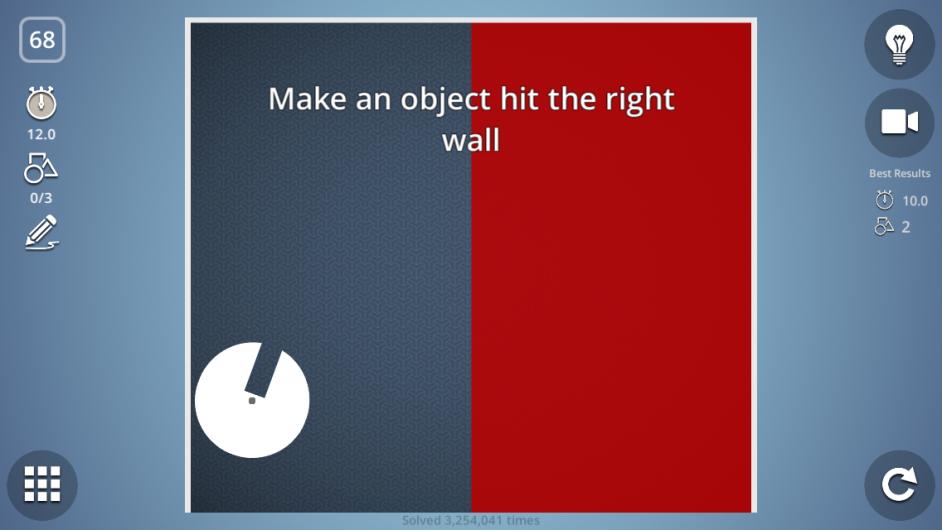 68

12.0

0/3

Make an object hit the right wall

Best Results

10.0

2

Solved 3,254,041 times